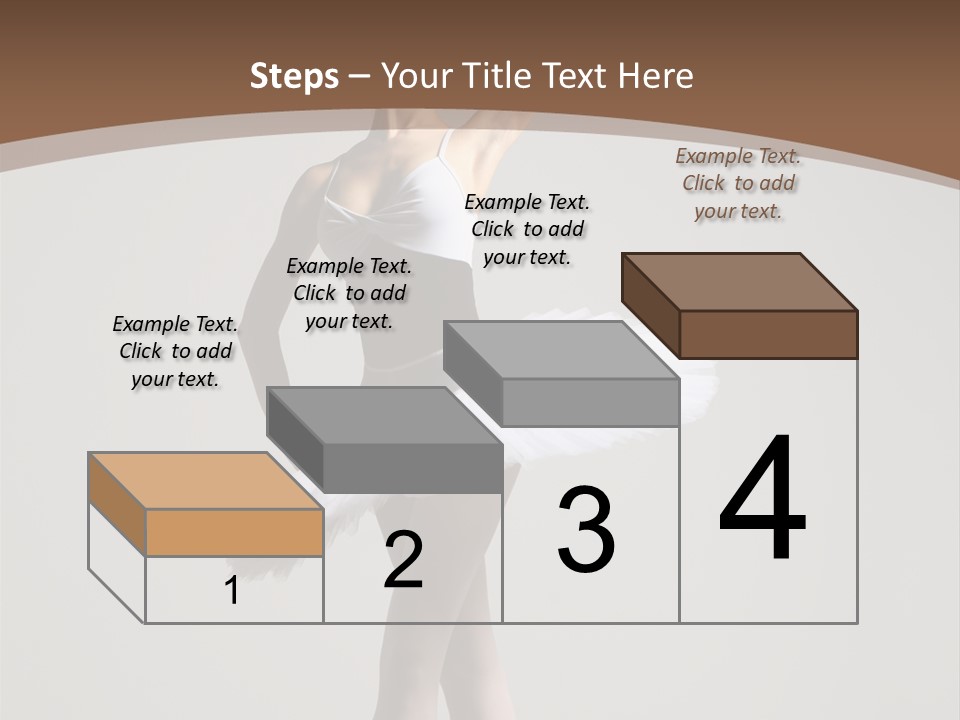 Steps – Your Title Text Here

Example Text. Click to add your text.

Example Text. Click to add your text.

Example Text. Click to add your text.

Example Text. Click to add your text.

1

2

3

4